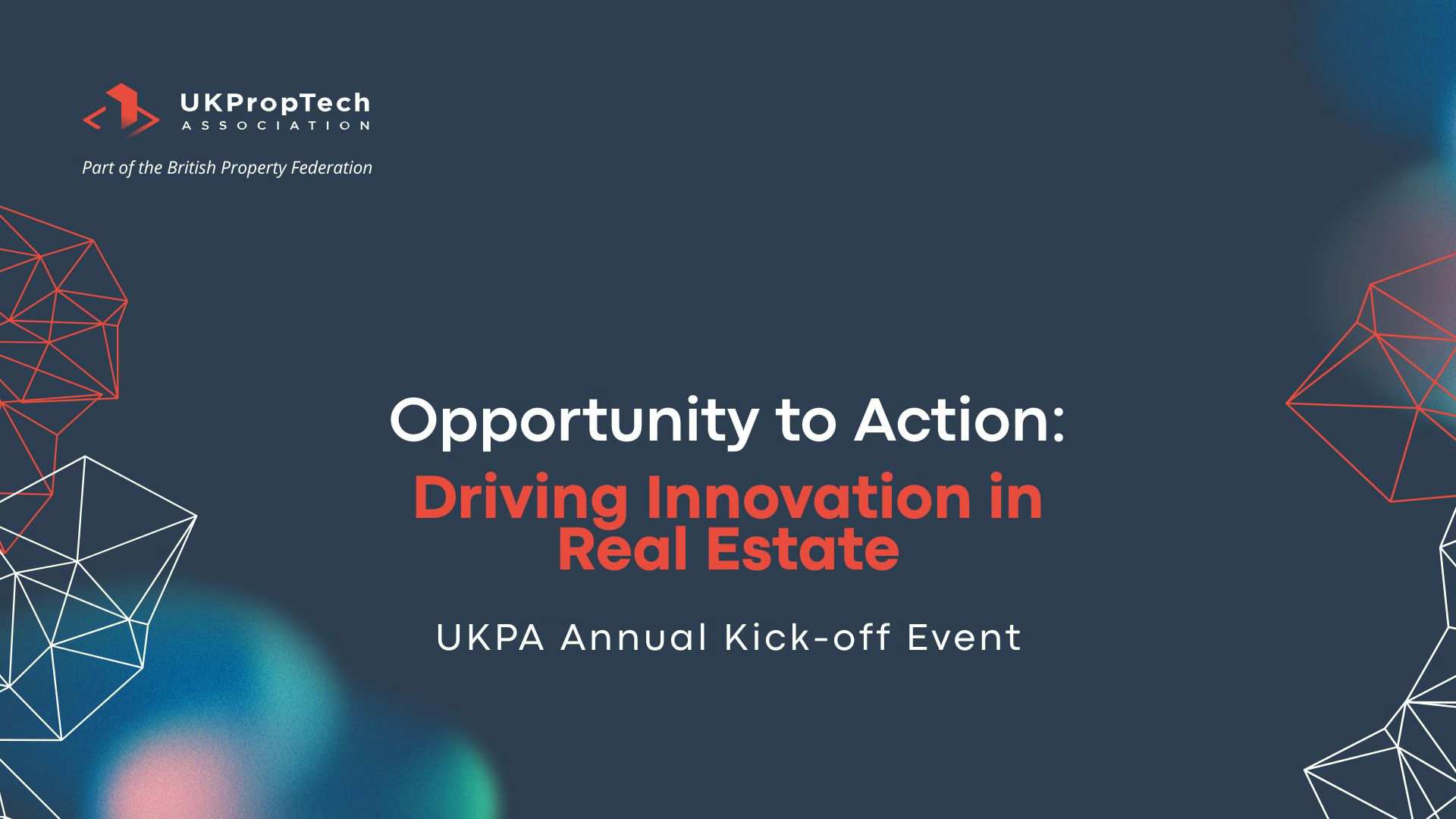 UKPropTech
ASSOCIATION

Part of the British Property Federation

Opportunity to Action:
Driving Innovation in Real Estate

UKPA Annual Kick-off Event